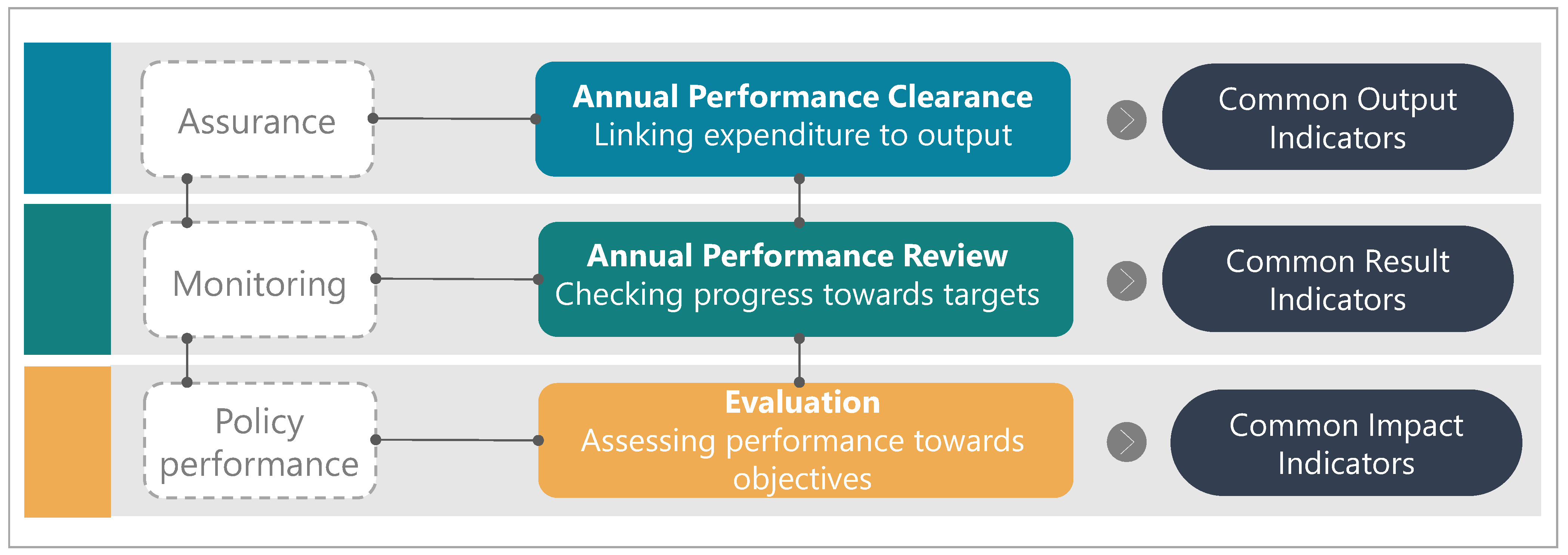 Assurance

Annual Performance Clearance
Linking expenditure to output

Common Output Indicators

Monitoring

Annual Performance Review
Checking progress towards targets

Common Result Indicators

Policy performance

Evaluation
Assessing performance towards objectives

Common Impact Indicators